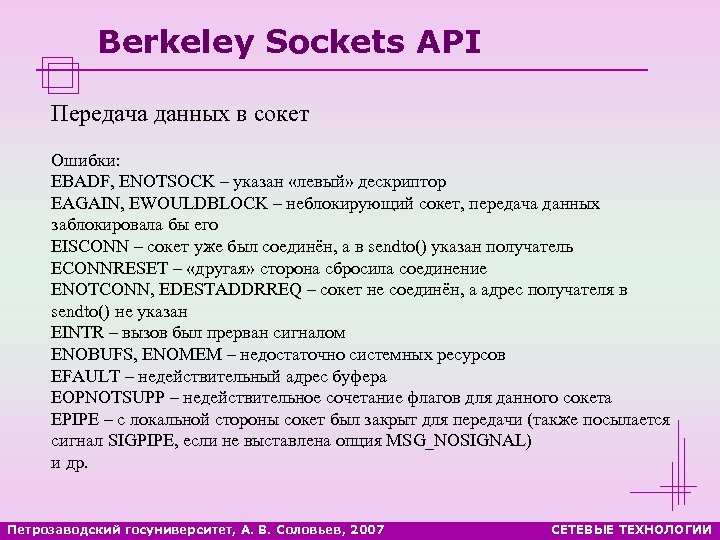 Berkeley Sockets API

Передача данных в сокет

Ошибки:
EBADF, ENOTSOCK – указан «левый» дескриптор
EAGAIN, EWOULDBLOCK – неблокирующий сокет, передача данных заблокировала бы его
EISCONN – сокет уже был соединён, а в sendto() указан получатель
ECONNRESET – «другая» сторона сбросила соединение
ENOTCONN, EDESTADDRREQ – сокет не соединён, а адрес получателя в sendto() не указан
EINTR – вызов был прерван сигналом
ENOBUFS, ENOMEM – недостаточно системных ресурсов
EFAULT – недействительный адрес буфера
EOPNOTSUPP – недействительное сочетание флагов для данного сокета
EPIPE – с локальной стороны сокет был закрыт для передачи (также посылается сигнал SIGPIPE, если не выставлена опция MSG_NOSIGNAL)
и др.

Петрозаводский госуниверситет, А. В. Соловьев, 2007

СЕТЕВЫЕ ТЕХНОЛОГИИ